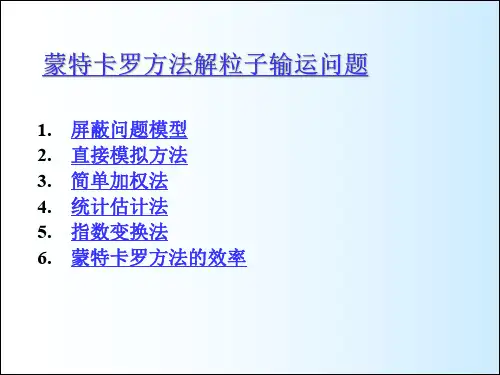 蒙特卡罗方法解粒子输运问题

1. 屏蔽问题模型
2. 直接模拟方法
3. 简单加权法
4. 统计估计法
5. 指数变换法
6. 蒙特卡罗方法的效率